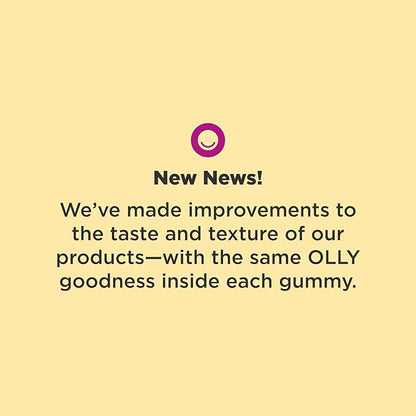 New News!

We’ve made improvements to the taste and texture of our products—with the same OLLY goodness inside each gummy.